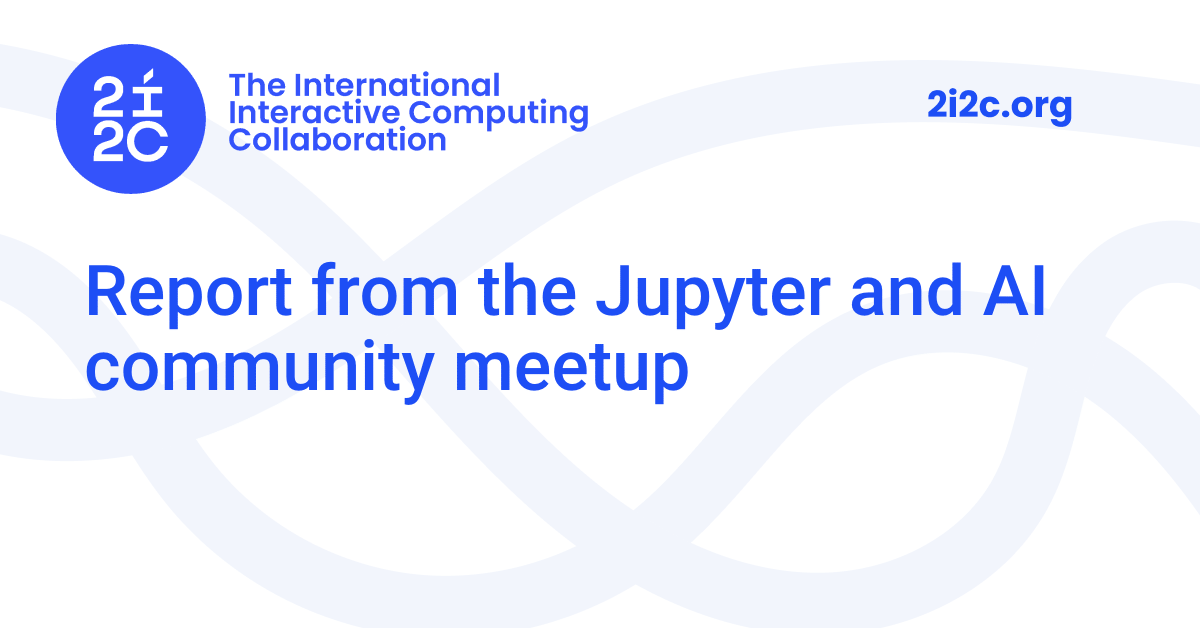 2i2C

The International Interactive Computing Collaboration

2i2c.org

Report from the Jupyter and AI community meetup